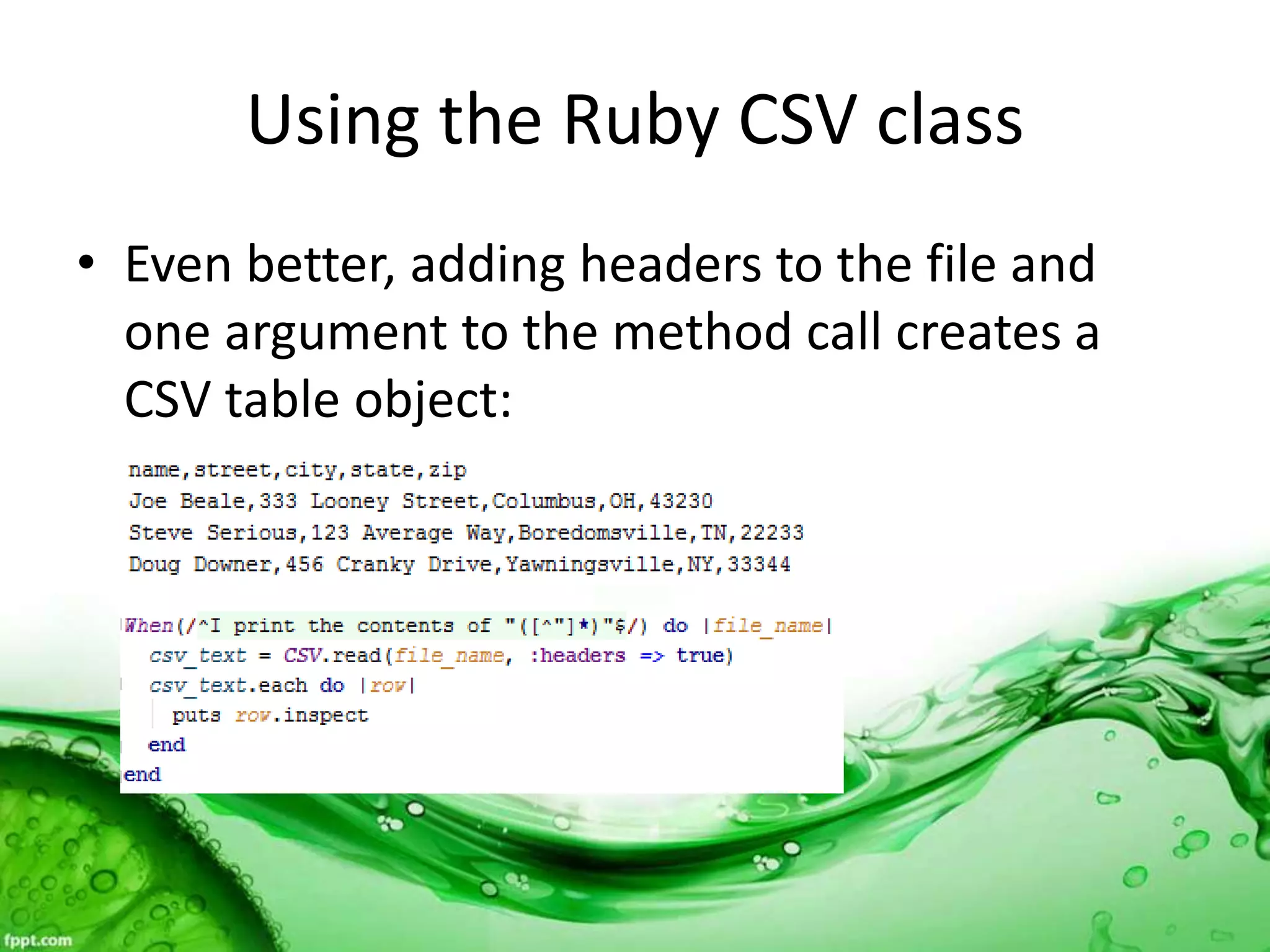 Using the Ruby CSV class

• Even better, adding headers to the file and one argument to the method call creates a CSV table object:

name,street,city,state,zip
Joe Beale,333 Looney Street,Columbus,OH,43230
Steve Serious,123 Average Way,Boredomsville,TN,22233
Doug Downer,456 Cranky Drive,Yawningsville,NY,33344

When(/^I print the contents of "([^"]*)"$/) do |file_name|
  csv_text = CSV.read(file_name, :headers => true)
  csv_text.each do |row|
    puts row.inspect
  end
end

fppt.com